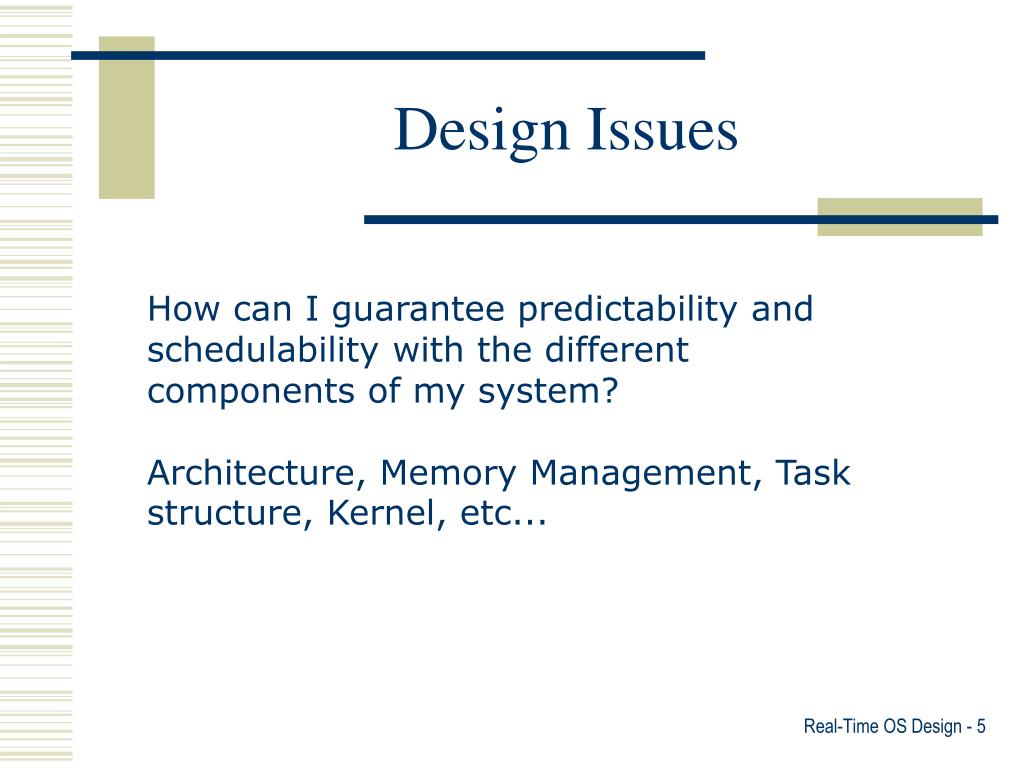 Design Issues

How can I guarantee predictability and schedulability with the different components of my system?

Architecture, Memory Management, Task structure, Kernel, etc...

Real-Time OS Design - 5